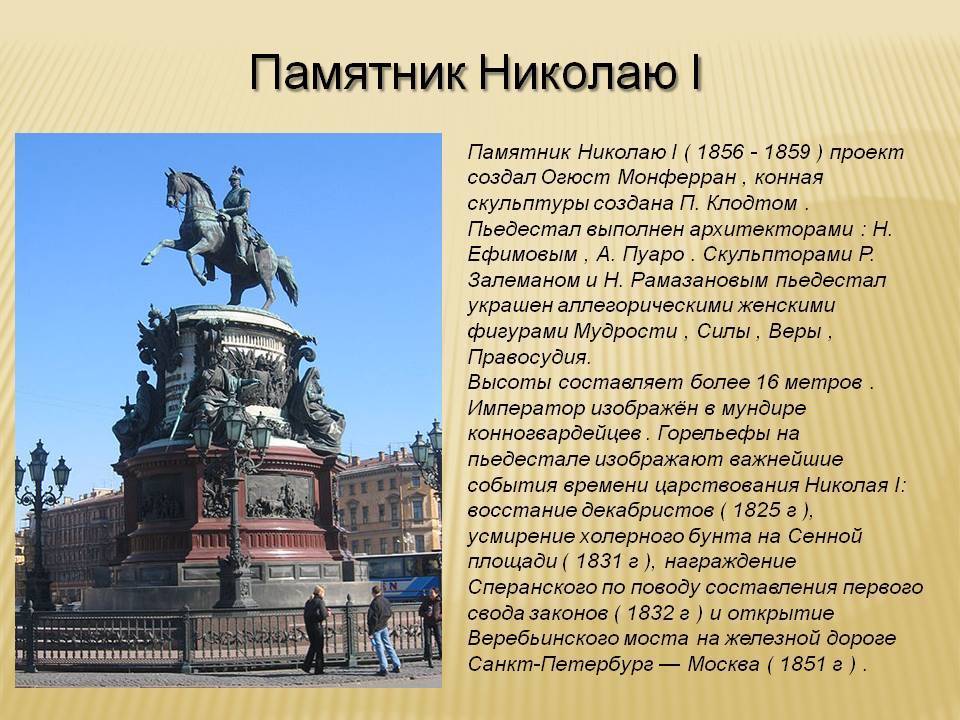 Памятник Николаю I

Памятник Николаю I ( 1856 - 1859 ) проект создал Огюст Монферран , конная скульптуры создана П. Клодтом . Пьедестал выполнен архитекторами : Н. Ефимовым , А. Пуаро . Скульпторами Р. Залеманом и Н. Рамазановым пьедестал украшен аллегорическими женскими фигурами Мудрости , Силы , Веры , Правосудия.
Высоты составляет более 16 метров . Император изображён в мундире конногвардейцев . Горельефы на пьедестале изображают важнейшие события времени царствования Николая I: восстание декабристов ( 1825 г ), усмирение холерного бунта на Сенной площади ( 1831 г ), награждение Сперанского по поводу составления первого свода законов ( 1832 г ) и открытие Веребьинского моста на железной дороге Санкт-Петербург — Москва ( 1851 г ) .